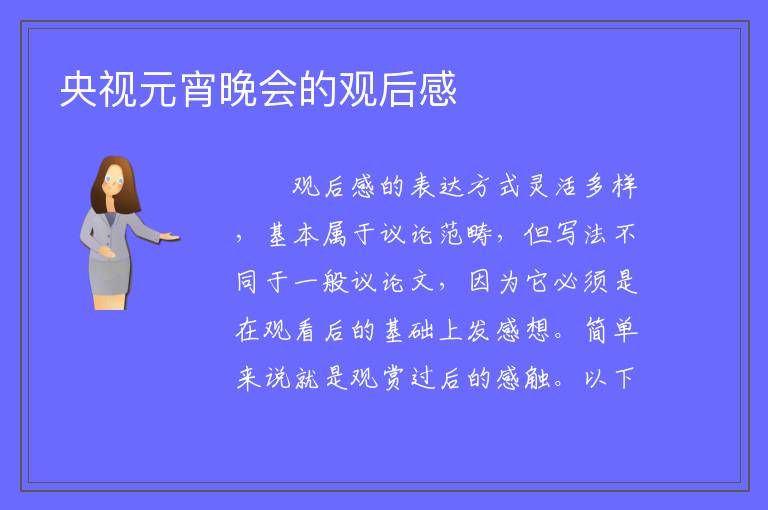 央视元宵晚会的观后感

观后感的表达方式灵活多样，基本属于议论范畴，但写法不同于一般议论文，因为它必须是在观看后的基础上发感想。简单来说就是观赏过后的感触。以下